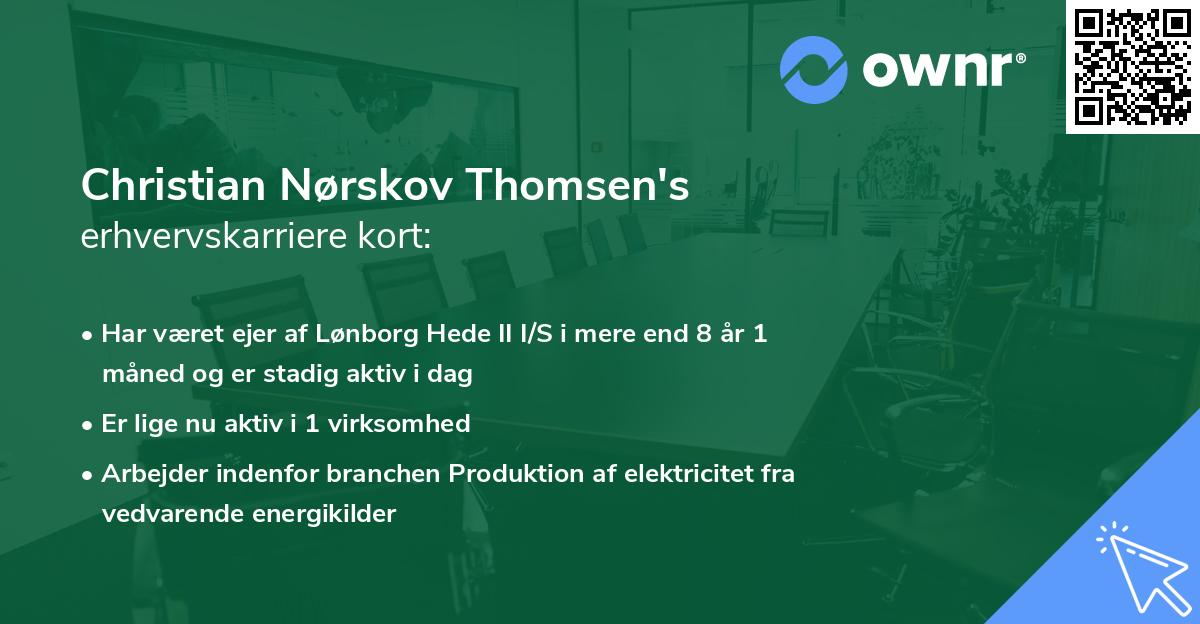 ownr®

Christian Nørskov Thomsen's
erhvervskarriere kort:

• Har været ejer af Lønborg Hede II I/S i mere end 8 år 1 måned og er stadig aktiv i dag

• Er lige nu aktiv i 1 virksomhed

• Arbejder indenfor branchen Produktion af elektricitet fra vedvarende energikilder